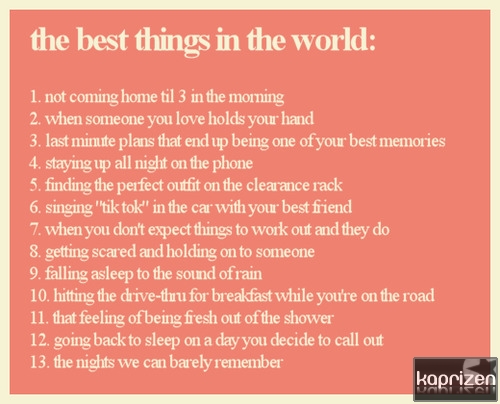 the best things in the world:

1. not coming home til 3 in the morning
2. when someone you love holds your hand
3. last minute plans that end up being one of your best memories
4. staying up all night on the phone
5. finding the perfect outfit on the clearance rack
6. singing "tik tok" in the car with your best friend
7. when you don't expect things to work out and they do
8. getting scared and holding on to someone
9. falling asleep to the sound of rain
10. hitting the drive-thru for breakfast while you're on the road
11. that feeling of being fresh out of the shower
12. going back to sleep on a day you decide to call out
13. the nights we can barely remember

kaprizen